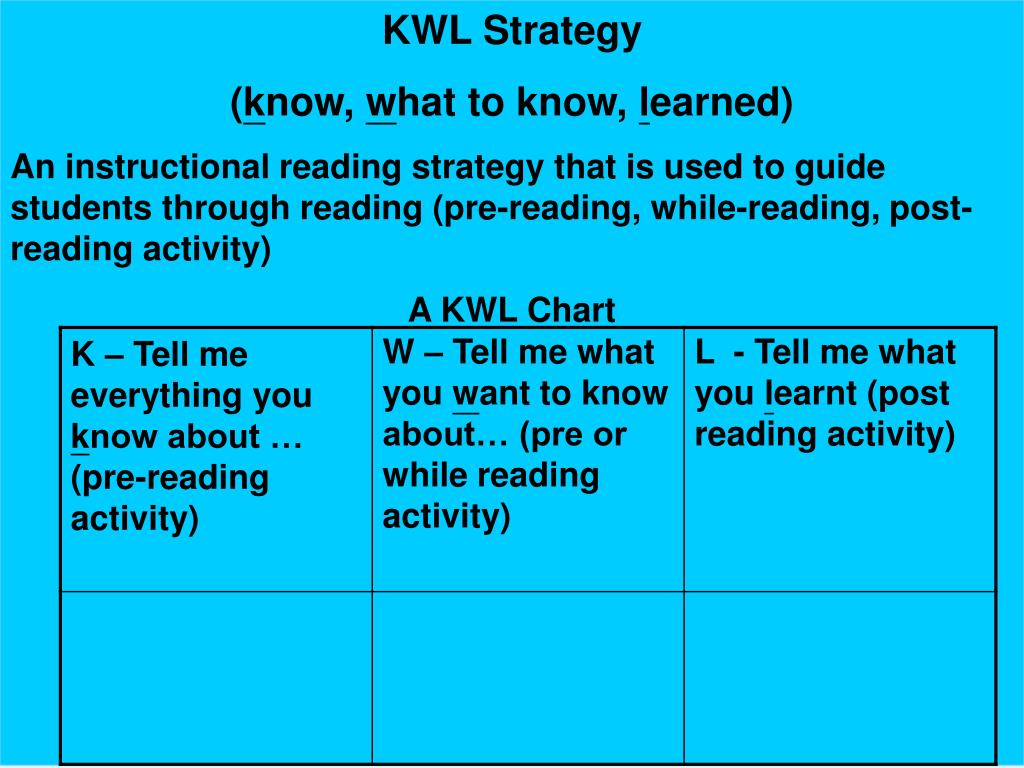 KWL Strategy

(know, what to know, learned)

An instructional reading strategy that is used to guide students through reading (pre-reading, while-reading, post-reading activity)

A KWL Chart

| K – Tell me everything you know about … (pre-reading activity) | W – Tell me what you want to know about… (pre or while reading activity) | L - Tell me what you learnt (post reading activity) |
|---|---|---|
| | | |